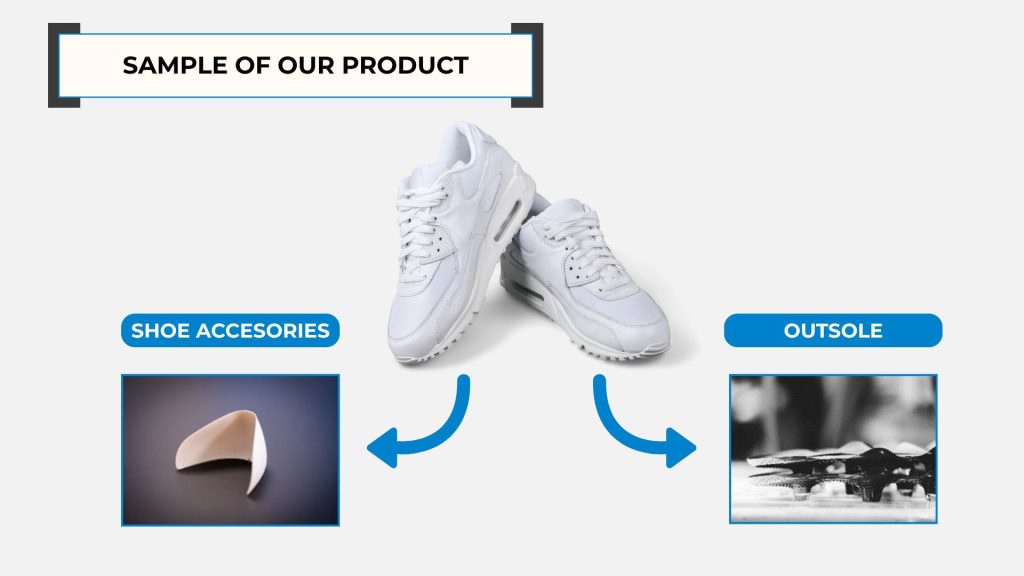 SAMPLE OF OUR PRODUCT

SHOE ACCESORIES

OUTSOLE